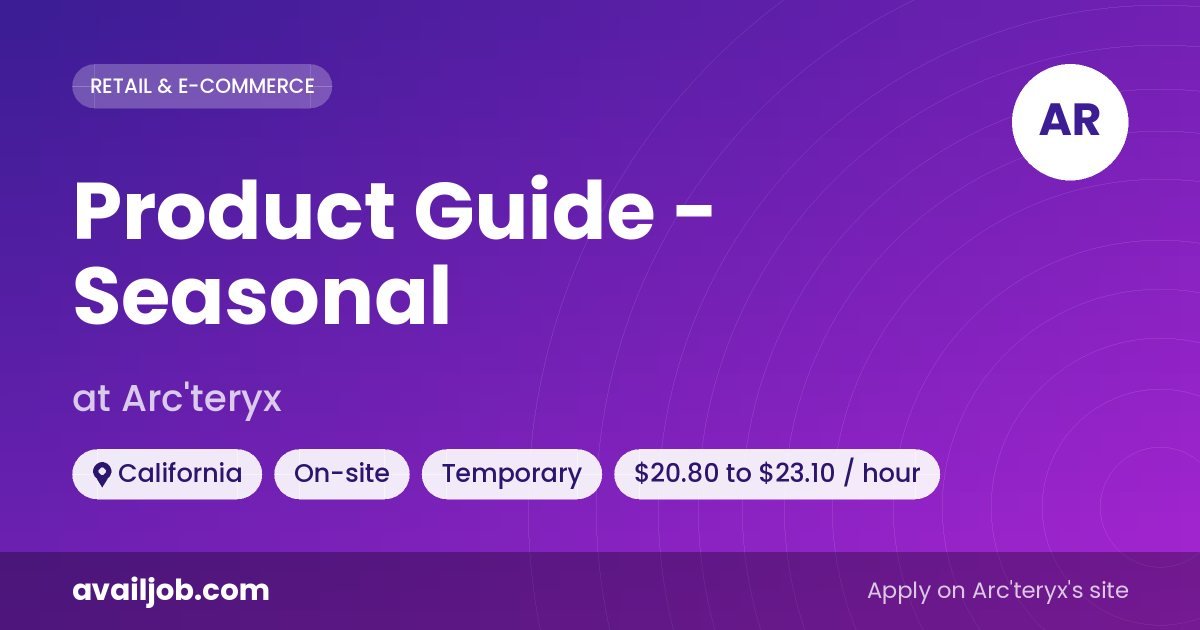 RETAIL & E-COMMERCE

AR

Product Guide - Seasonal

at Arc'teryx

California

On-site

Temporary

\$20.80 to \$23.10 / hour

availjob.com

Apply on Arc'teryx's site